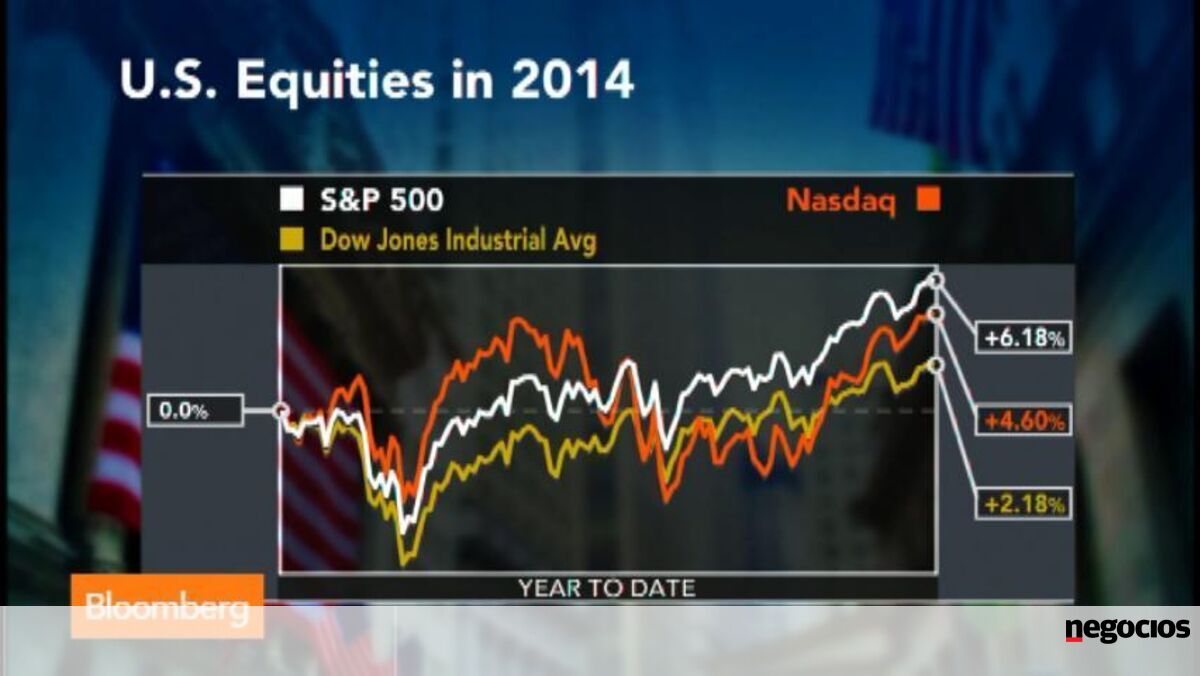 U.S. Equities in 2014

S&P 500

Nasdaq

Dow Jones Industrial Avg

0.0%

+6.18%

+4.60%

+2.18%

YEAR TO DATE

Bloomberg

negocios